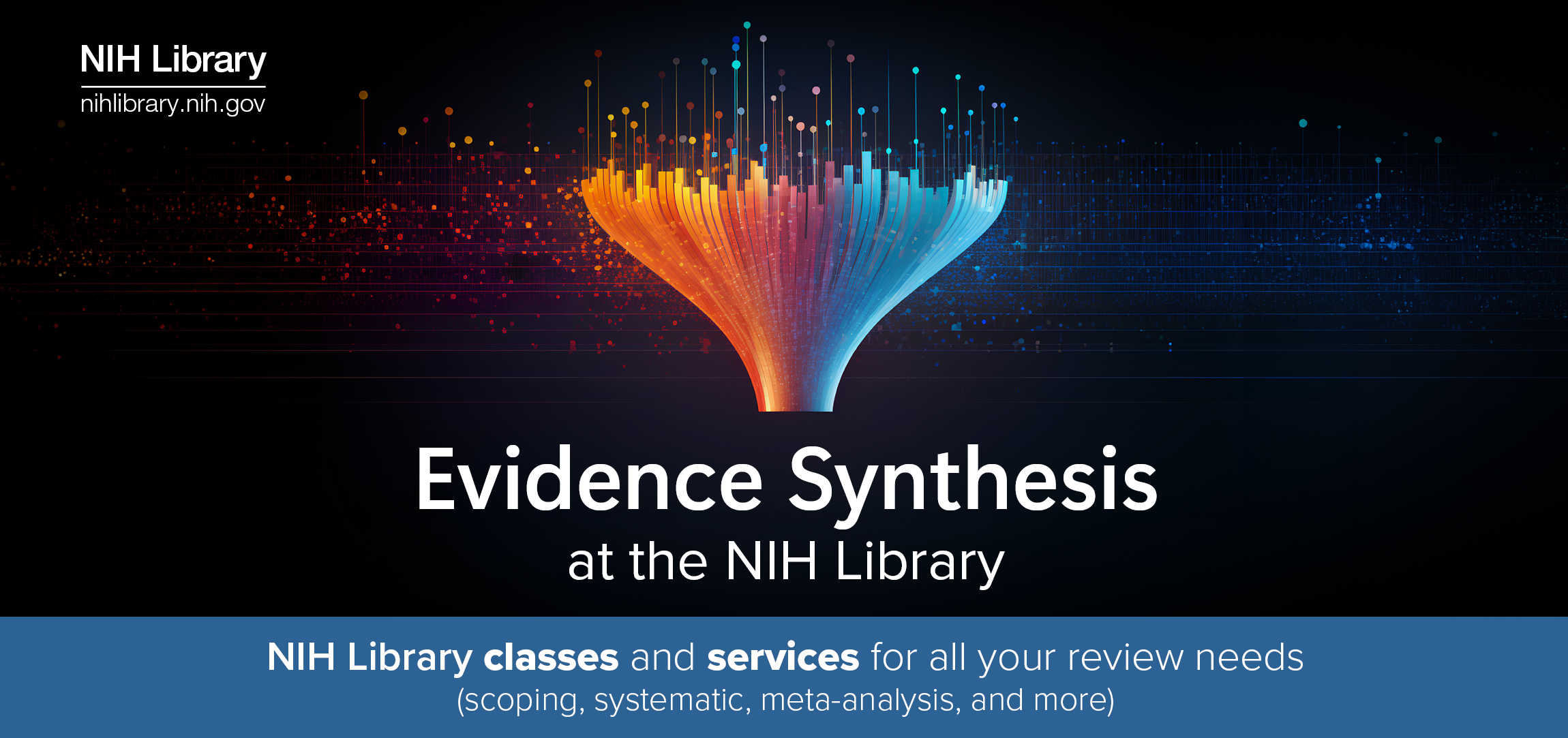 NIH Library
nihlibrary.nih.gov

Evidence Synthesis
at the NIH Library

NIH Library classes and services for all your review needs
(scoping, systematic, meta-analysis, and more)